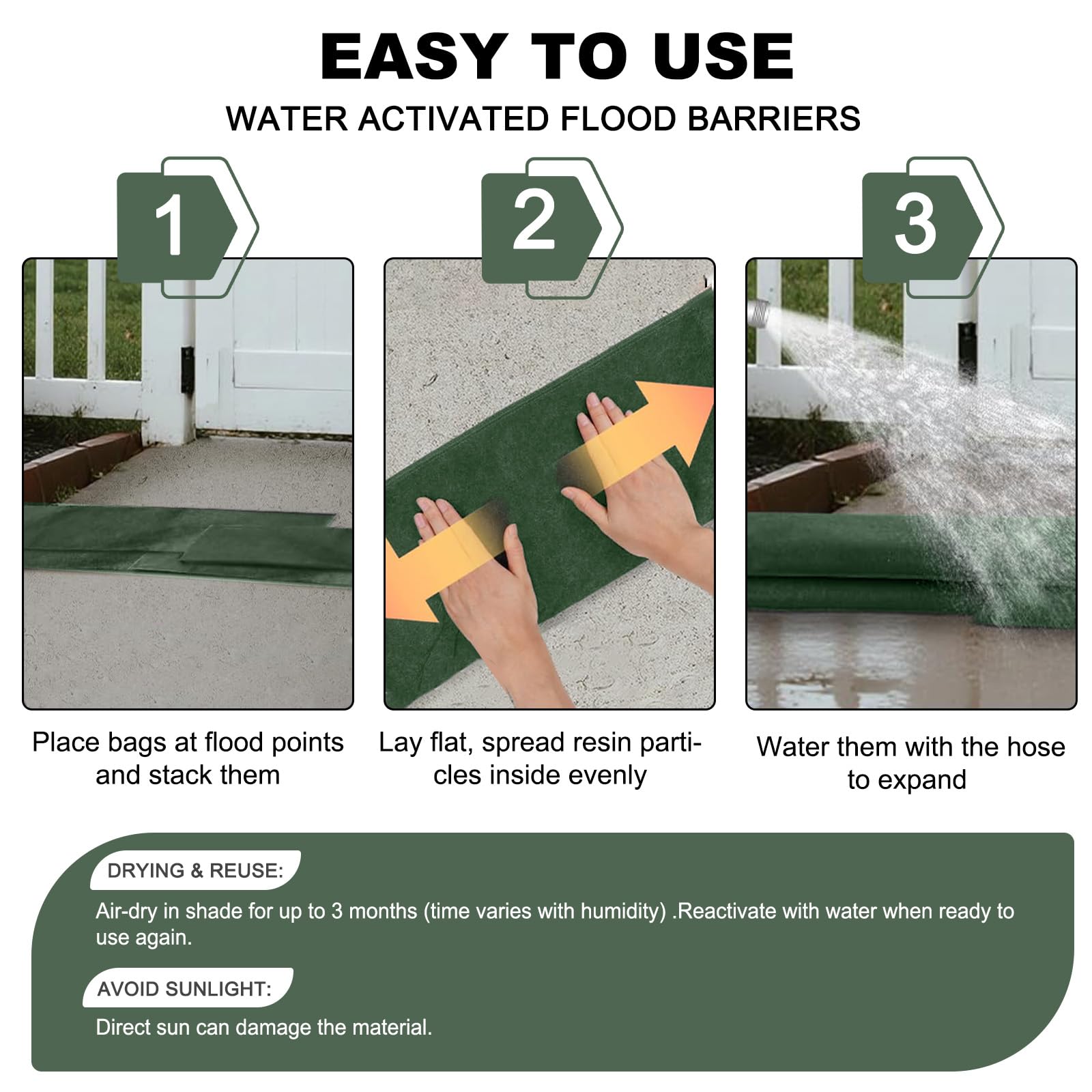 EASY TO USE

WATER ACTIVATED FLOOD BARRIERS

1

Place bags at flood points and stack them

2

Lay flat, spread resin particles inside evenly

3

Water them with the hose to expand

DRYING & REUSE:

Air-dry in shade for up to 3 months (time varies with humidity) .Reactivate with water when ready to use again.

AVOID SUNLIGHT:

Direct sun can damage the material.